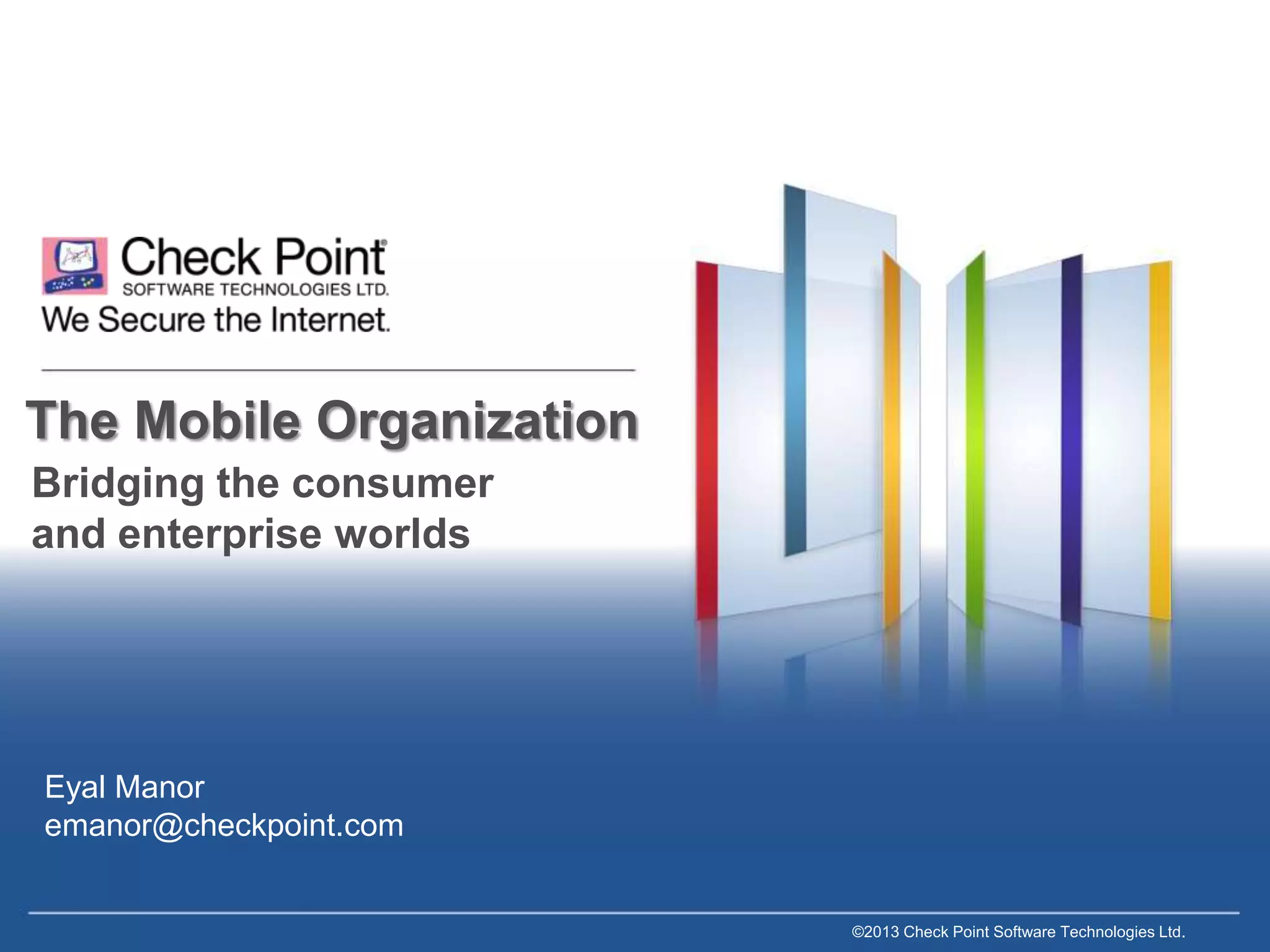 Check Point®
SOFTWARE TECHNOLOGIES LTD.
We Secure the Internet.

The Mobile Organization
Bridging the consumer and enterprise worlds

Eyal Manor
emanor@checkpoint.com

©2013 Check Point Software Technologies Ltd.